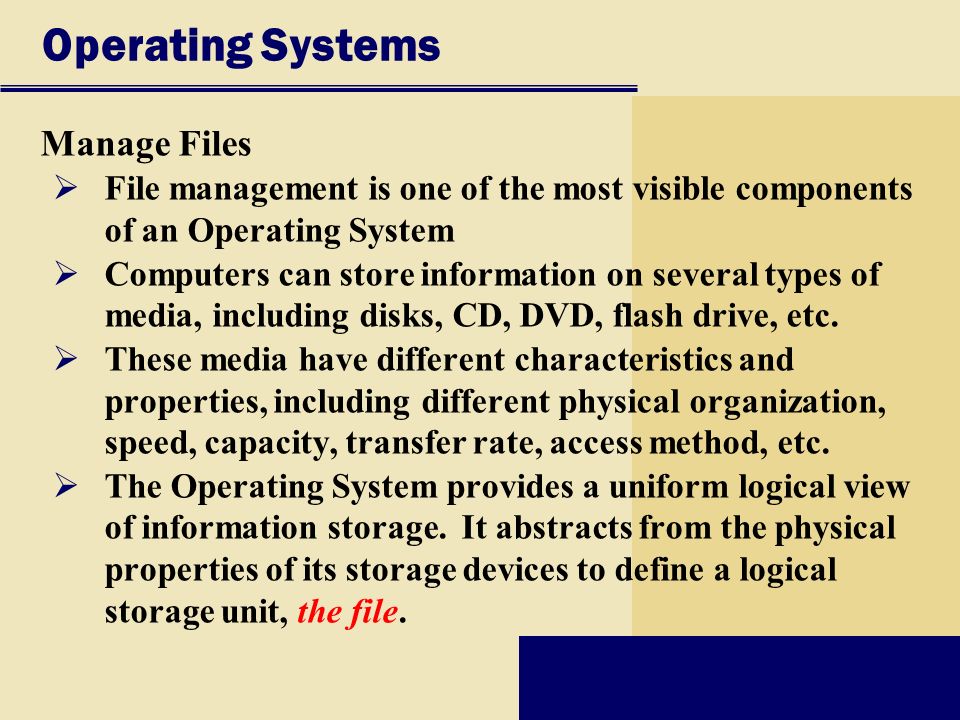 Operating Systems

Manage Files

➢ File management is one of the most visible components of an Operating System

➢ Computers can store information on several types of media, including disks, CD, DVD, flash drive, etc.

➢ These media have different characteristics and properties, including different physical organization, speed, capacity, transfer rate, access method, etc.

➢ The Operating System provides a uniform logical view of information storage. It abstracts from the physical properties of its storage devices to define a logical storage unit, the file.